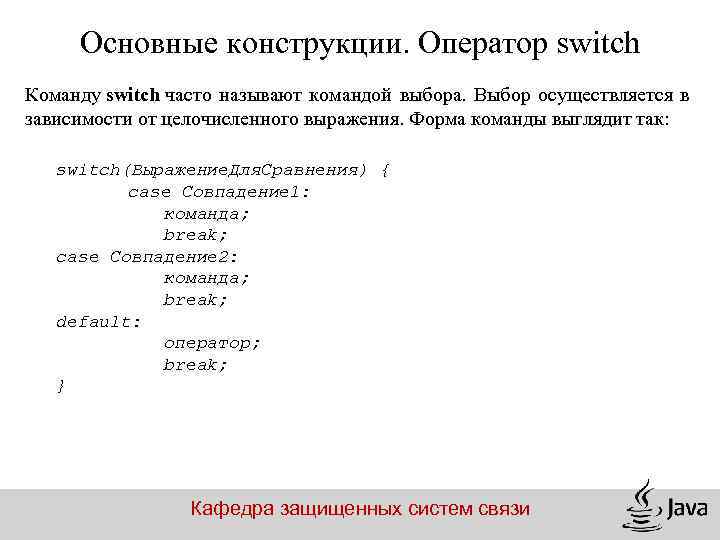 Основные конструкции. Оператор switch

Команду switch часто называют командой выбора. Выбор осуществляется в зависимости от целочисленного выражения. Форма команды выглядит так:

switch(ВыражениеДляСравнения) {
        case Совпадение1:
            команда;
            break;
case Совпадение2:
            команда;
            break;
default:
            оператор;
            break;
}

Кафедра защищенных систем связи

Java